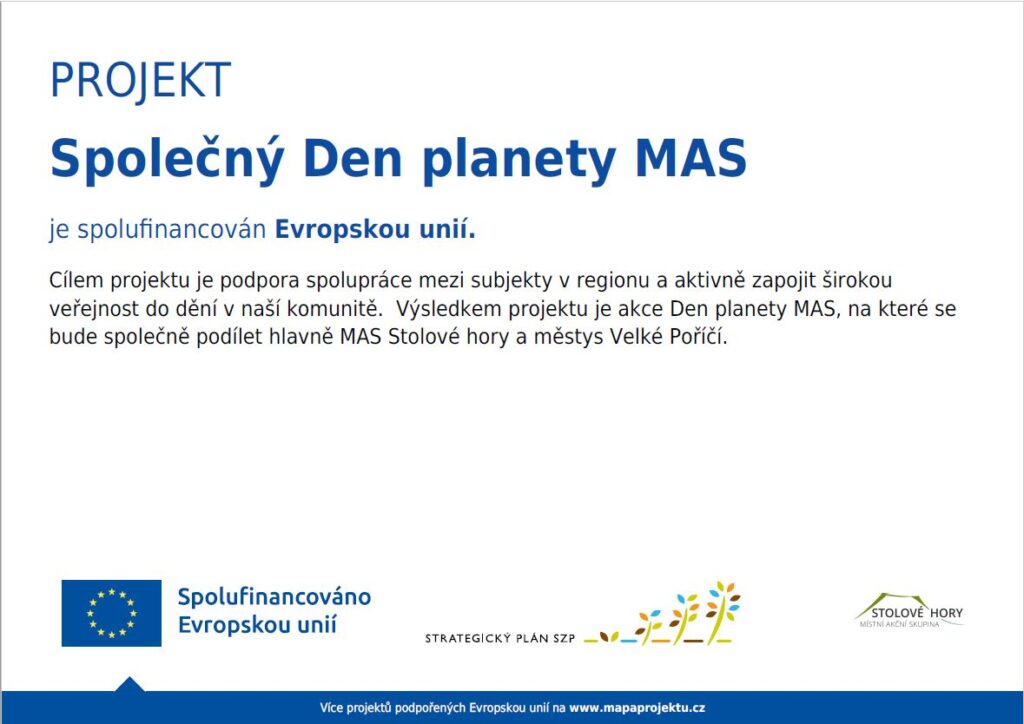 PROJEKT

Společný Den planety MAS

je spolufinancován Evropskou unií.

Cílem projektu je podpora spolupráce mezi subjekty v regionu a aktivně zapojit širokou veřejnost do dění v naší komunitě. Výsledkem projektu je akce Den planety MAS, na které se bude společně podílet hlavně MAS Stolové hory a městys Velké Poříčí.

Spolufinancováno Evropskou unií

STRATEGICKÝ PLÁN SZP

STOLOVÉ HORY
MÍSTNÍ AKČNÍ SKUPINA

Více projektů podpořených Evropskou unií na www.mapaprojektu.cz